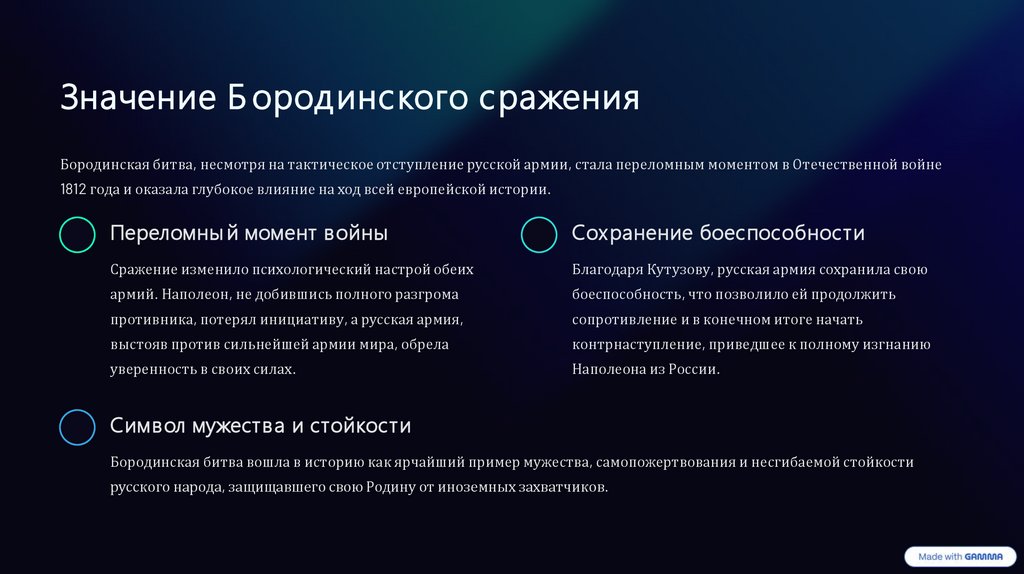 Значение Бородинского сражения

Бородинская битва, несмотря на тактическое отступление русской армии, стала переломным моментом в Отечественной войне 1812 года и оказала глубокое влияние на ход всей европейской истории.

Переломный момент войны

Сражение изменило психологический настрой обеих армий. Наполеон, не добившись полного разгрома противника, потерял инициативу, а русская армия, выстояв против сильнейшей армии мира, обрела уверенность в своих силах.

Сохранение боеспособности

Благодаря Кутузову, русская армия сохранила свою боеспособность, что позволило ей продолжить сопротивление и в конечном итоге начать контрнаступление, приведшее к полному изгнанию Наполеона из России.

Символ мужества и стойкости

Бородинская битва вошла в историю как ярчайший пример мужества, самопожертвования и несгибаемой стойкости русского народа, защищавшего свою Родину от иноземных захватчиков.

Made with GAMMA